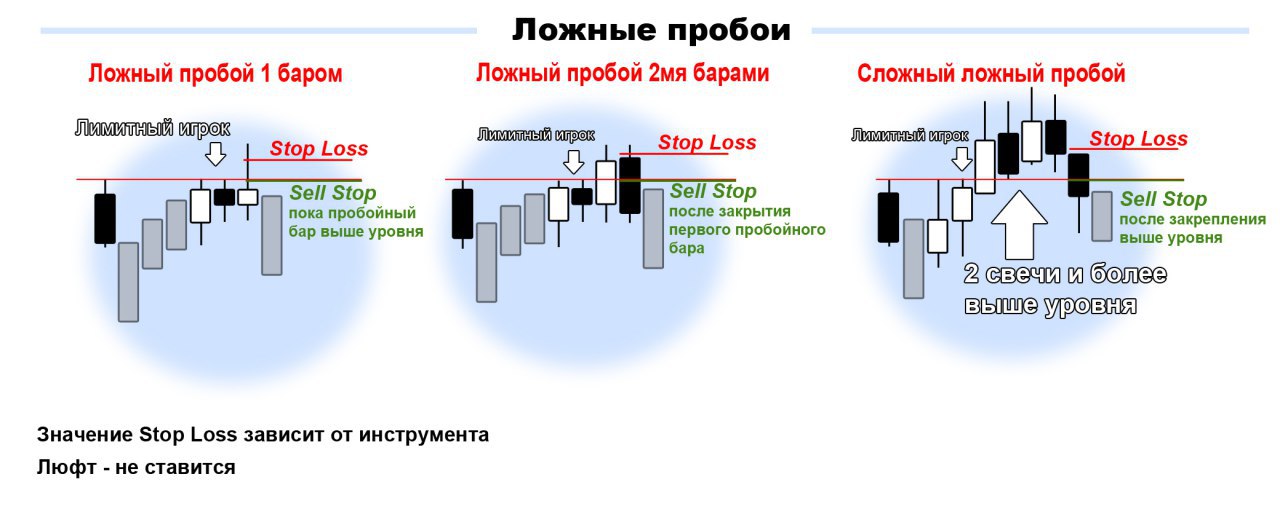 Ложные пробои

Ложный пробой 1 баром

Лимитный игрок

Stop Loss

Sell Stop
пока пробойный бар выше уровня

Ложный пробой 2мя барами

Лимитный игрок

Stop Loss

Sell Stop
после закрытия первого пробойного бара

Сложный ложный пробой

Лимитный игрок

Stop Loss

Sell Stop
после закрепления выше уровня

2 свечи и более выше уровня

Значение Stop Loss зависит от инструмента
Люфт - не ставится